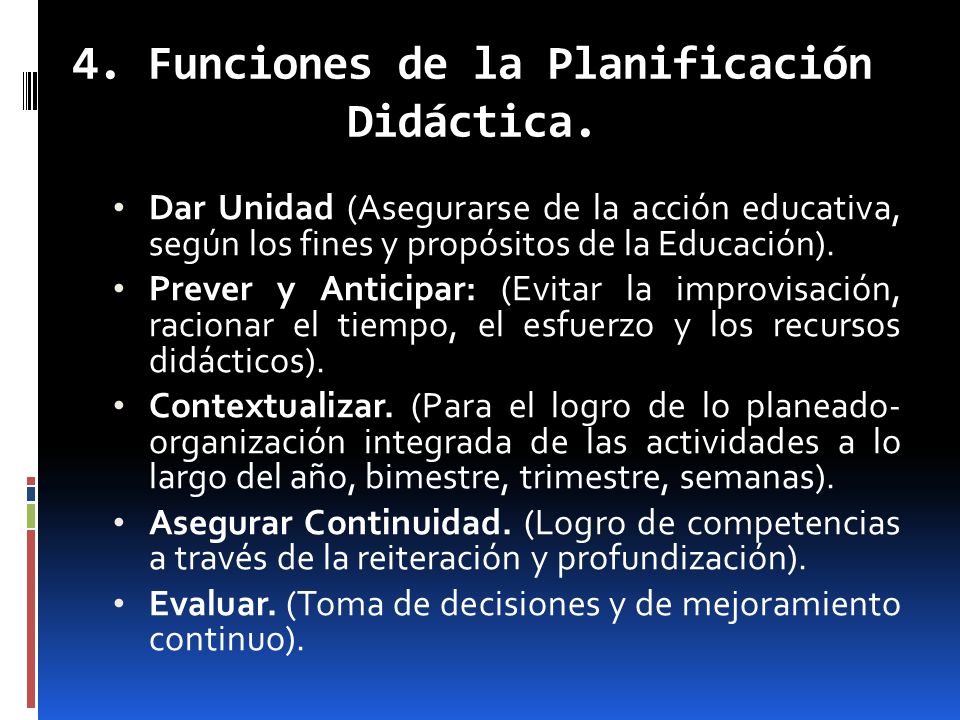 4. Funciones de la Planificación Didáctica.

• Dar Unidad (Asegurarse de la acción educativa, según los fines y propósitos de la Educación).
• Prever y Anticipar: (Evitar la improvisación, racionar el tiempo, el esfuerzo y los recursos didácticos).
• Contextualizar. (Para el logro de lo planeado-organización integrada de las actividades a lo largo del año, bimestre, trimestre, semanas).
• Asegurar Continuidad. (Logro de competencias a través de la reiteración y profundización).
• Evaluar. (Toma de decisiones y de mejoramiento continuo).